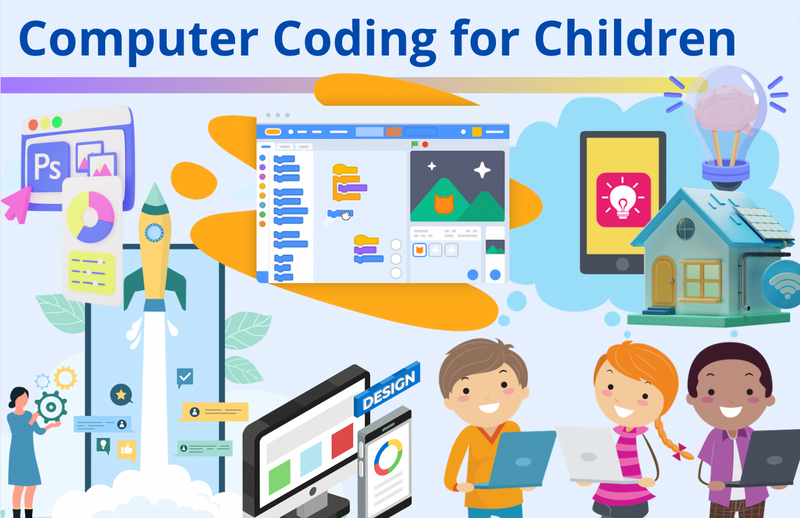 Computer Coding for Children

Ps

DESIGN